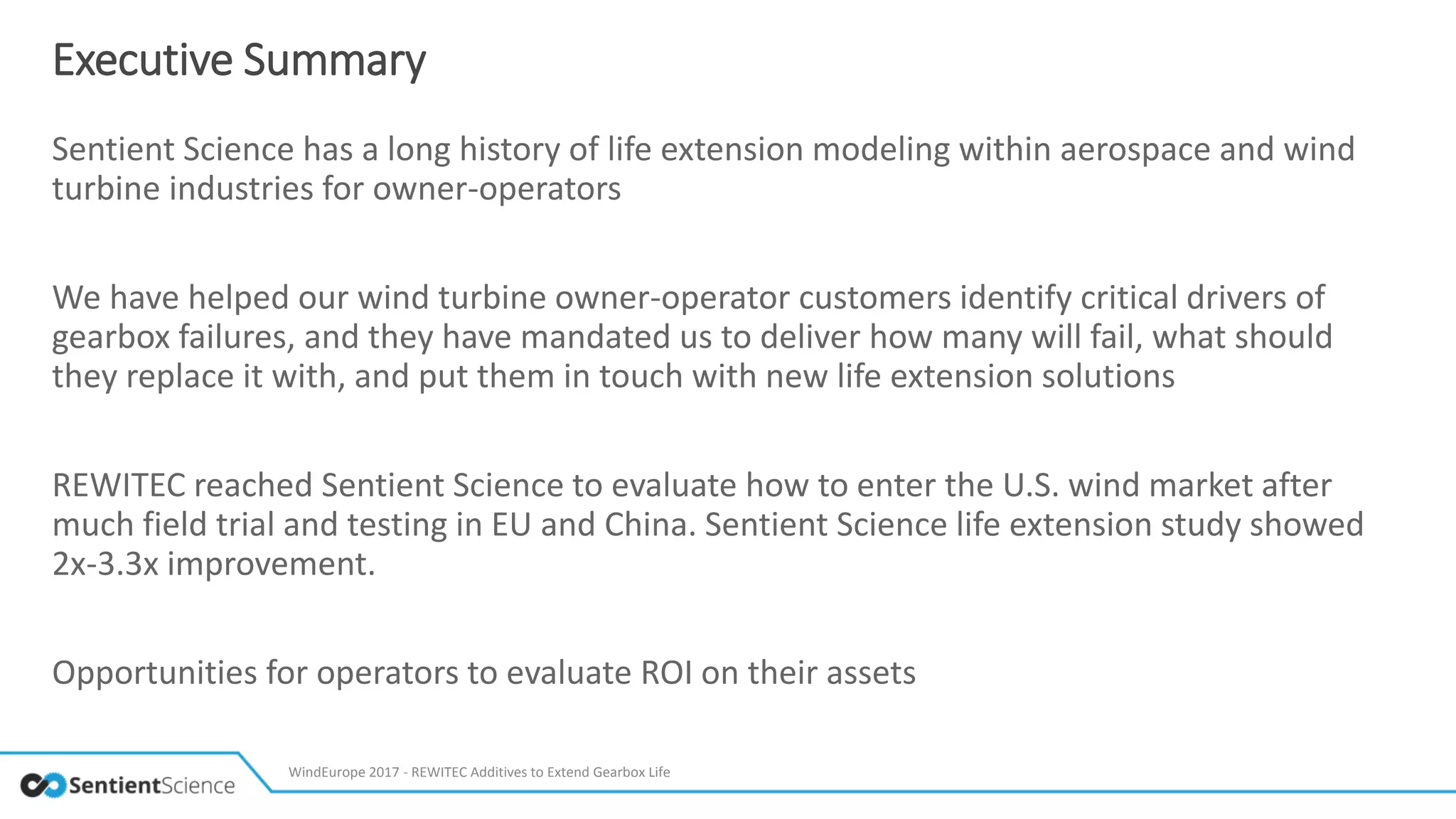 Executive Summary

Sentient Science has a long history of life extension modeling within aerospace and wind turbine industries for owner-operators

We have helped our wind turbine owner-operator customers identify critical drivers of gearbox failures, and they have mandated us to deliver how many will fail, what should they replace it with, and put them in touch with new life extension solutions

REWITEC reached Sentient Science to evaluate how to enter the U.S. wind market after much field trial and testing in EU and China. Sentient Science life extension study showed 2x-3.3x improvement.

Opportunities for operators to evaluate ROI on their assets

SentientScience

WindEurope 2017 - REWITEC Additives to Extend Gearbox Life